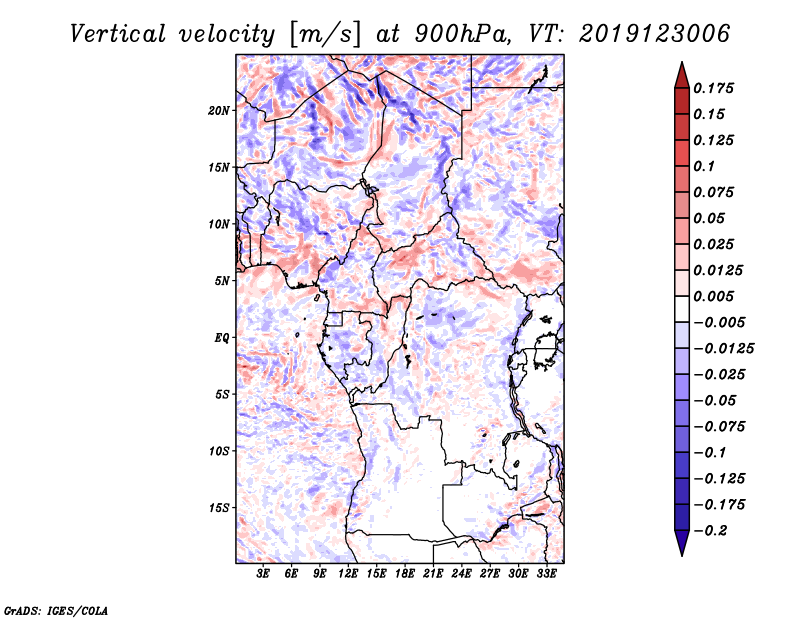 Vertical velocity [m/s] at 900hPa, VT: 2019123006

20N
15N
10N
5N
EQ
5S
10S
15S

3E 6E 9E 12E 15E 18E 21E 24E 27E 30E 33E

0.175
0.15
0.125
0.1
0.075
0.05
0.025
0.0125
0.005
−0.005
−0.0125
−0.025
−0.05
−0.075
−0.1
−0.125
−0.175
−0.2

GrADS: IGES/COLA